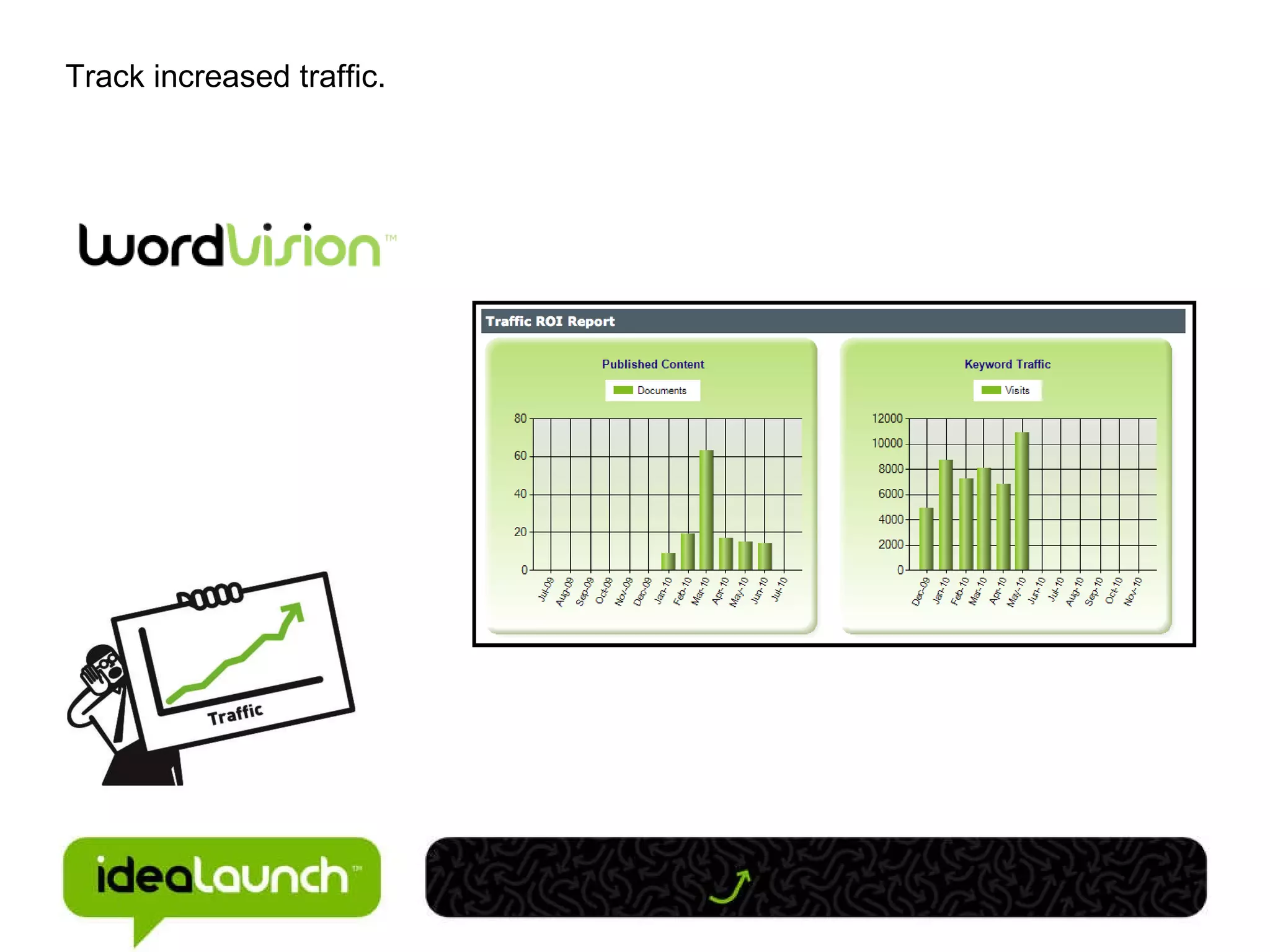 Track increased traffic.

wordvision™

Traffic ROI Report

Published Content

Documents

80
60
40
20
0

Jul-09 Aug-09 Sep-09 Oct-09 Nov-09 Dec-09 Jan-10 Feb-10 Mar-10 Apr-10 May-10 Jun-10 Jul-10

Keyword Traffic

Visits

12000
10000
8000
6000
4000
2000
0

Dec-09 Jan-10 Feb-10 Mar-10 Apr-10 May-10 Jun-10 Jul-10 Aug-10 Sep-10 Oct-10 Nov-10

Traffic

idealaunch™